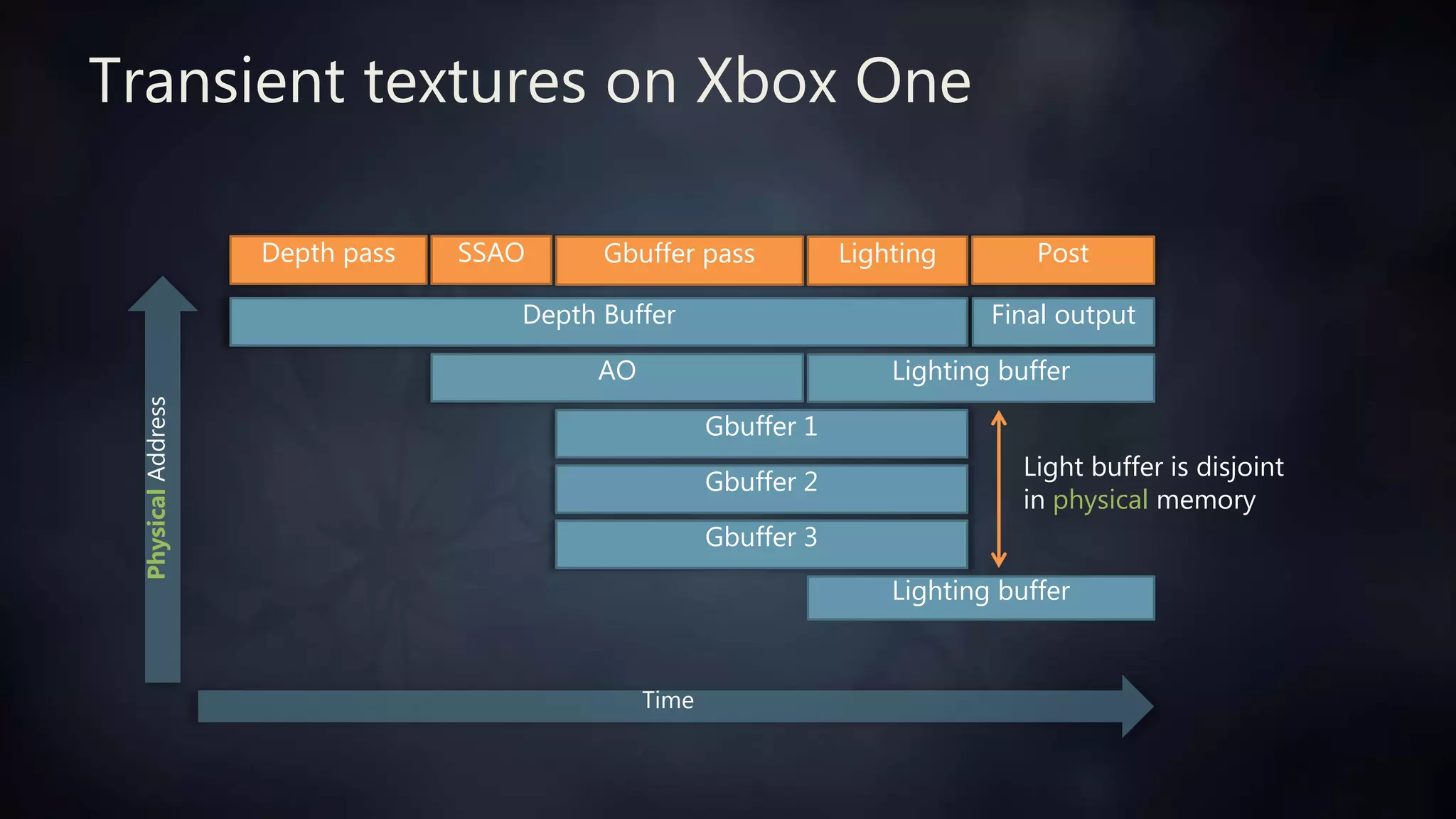 Transient textures on Xbox One

Depth pass
SSAO
Gbuffer pass
Lighting
Post

Depth Buffer
Final output
AO
Lighting buffer
Gbuffer 1
Gbuffer 2
Gbuffer 3
Lighting buffer

Light buffer is disjoint in physical memory

Physical Address

Time